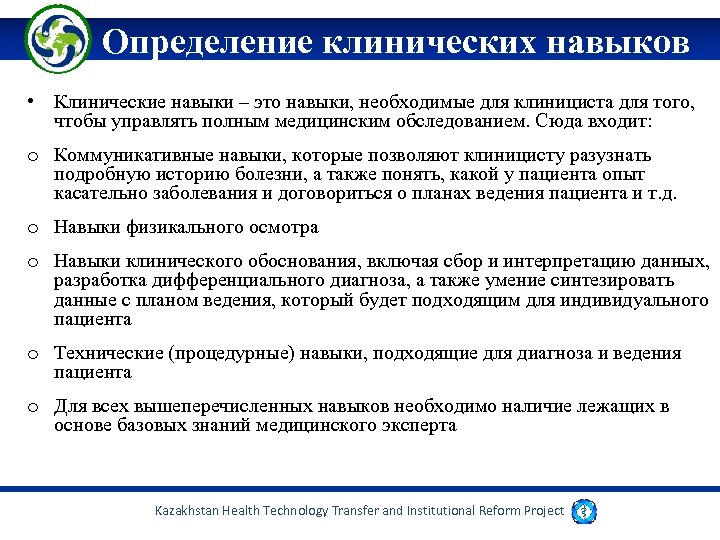 Определение клинических навыков

• Клинические навыки – это навыки, необходимые для клинициста для того, чтобы управлять полным медицинским обследованием. Сюда входит:

o Коммуникативные навыки, которые позволяют клиницисту разузнать подробную историю болезни, а также понять, какой у пациента опыт касательно заболевания и договориться о планах ведения пациента и т.д.

o Навыки физикального осмотра

o Навыки клинического обоснования, включая сбор и интерпретацию данных, разработка дифференциального диагноза, а также умение синтезировать данные с планом ведения, который будет подходящим для индивидуального пациента

o Технические (процедурные) навыки, подходящие для диагноза и ведения пациента

o Для всех вышеперечисленных навыков необходимо наличие лежащих в основе базовых знаний медицинского эксперта

Kazakhstan Health Technology Transfer and Institutional Reform Project